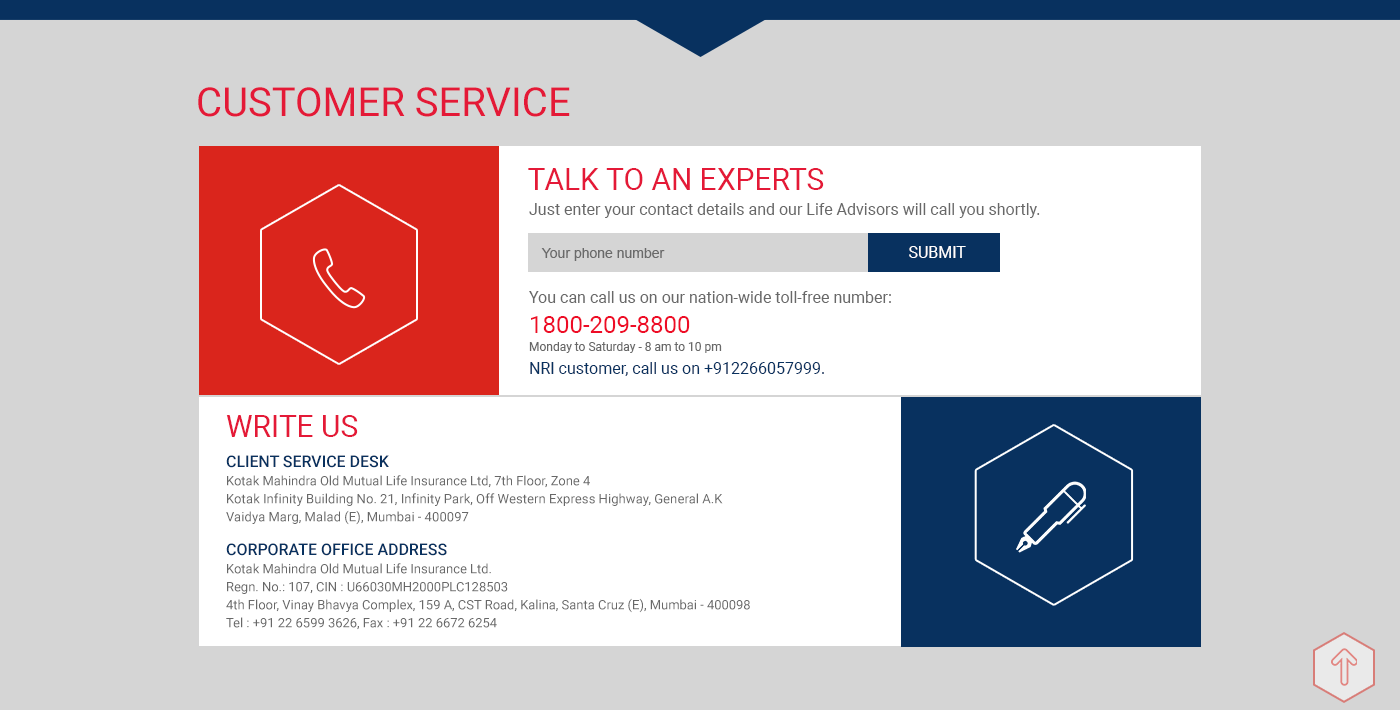 CUSTOMER SERVICE

TALK TO AN EXPERTS

Just enter your contact details and our Life Advisors will call you shortly.

Your phone number

SUBMIT

You can call us on our nation-wide toll-free number:

1800-209-8800

Monday to Saturday - 8 am to 10 pm

NRI customer, call us on +912266057999.

WRITE US

CLIENT SERVICE DESK

Kotak Mahindra Old Mutual Life Insurance Ltd, 7th Floor, Zone 4
Kotak Infinity Building No. 21, Infinity Park, Off Western Express Highway, General A.K Vaidya Marg, Malad (E), Mumbai - 400097

CORPORATE OFFICE ADDRESS

Kotak Mahindra Old Mutual Life Insurance Ltd.
Regn. No.: 107, CIN : U66030MH2000PLC128503
4th Floor, Vinay Bhavya Complex, 159 A, CST Road, Kalina, Santa Cruz (E), Mumbai - 400098
Tel : +91 22 6599 3626, Fax : +91 22 6672 6254